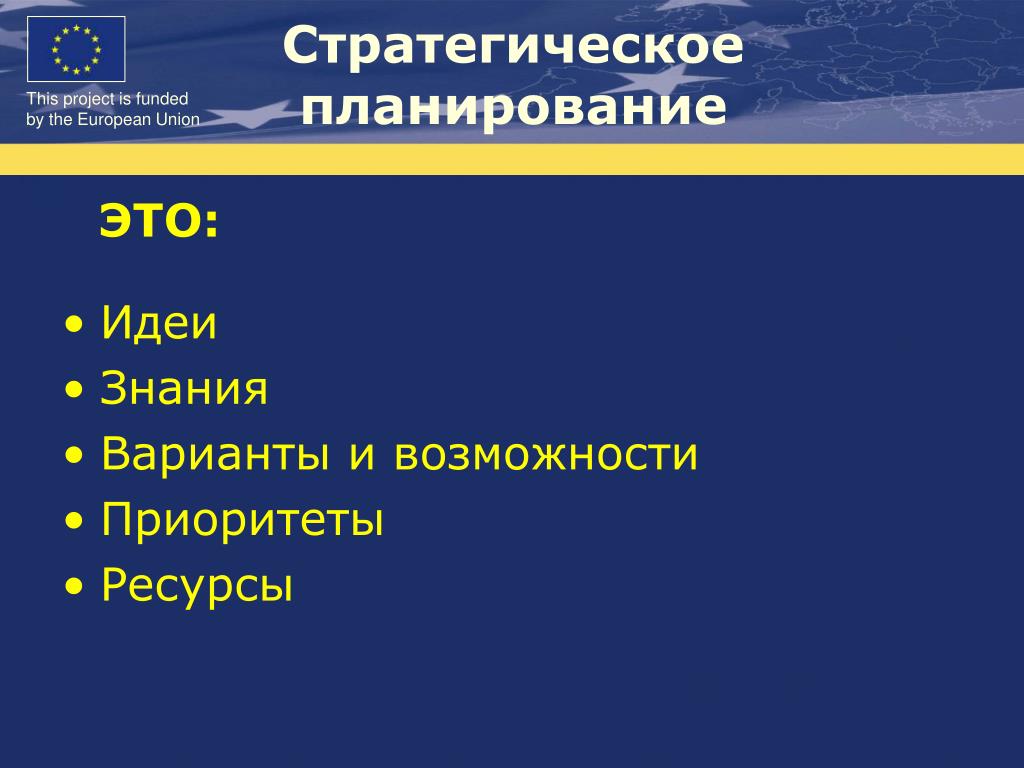 This project is funded by the European Union

Стратегическое планирование

ЭТО:

• Идеи
• Знания
• Варианты и возможности
• Приоритеты
• Ресурсы